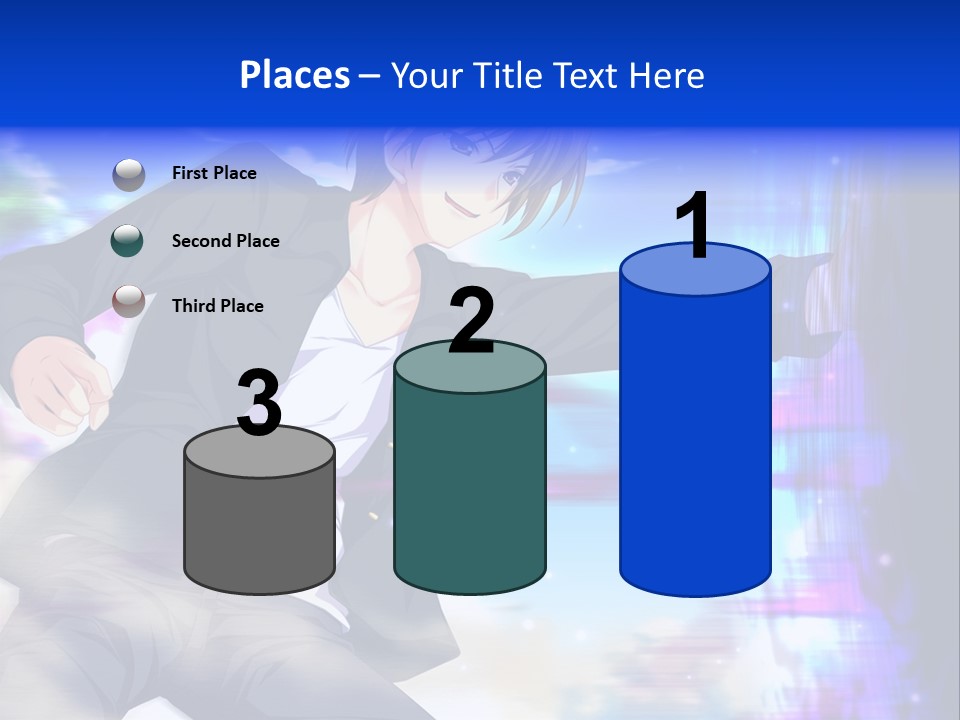 Places – Your Title Text Here

First Place

Second Place

Third Place

3

2

1